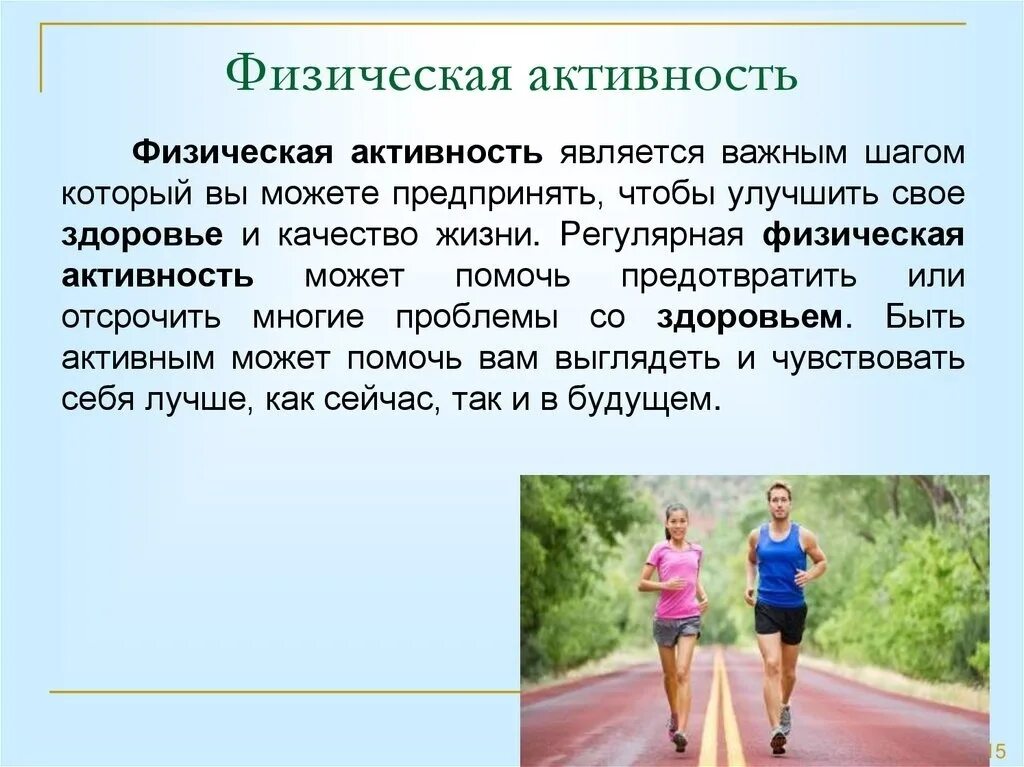 Физическая активность

Физическая активность является важным шагом который вы можете предпринять, чтобы улучшить свое здоровье и качество жизни. Регулярная физическая активность может помочь предотвратить или отсрочить многие проблемы со здоровьем. Быть активным может помочь вам выглядеть и чувствовать себя лучше, как сейчас, так и в будущем.

15